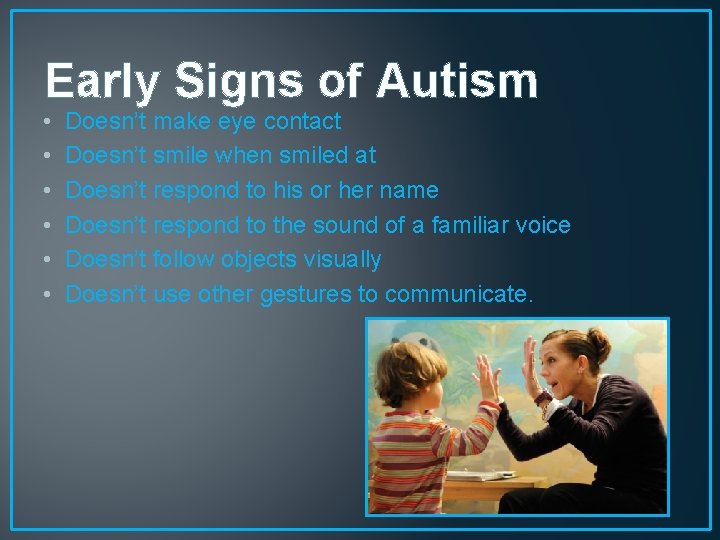 Early Signs of Autism

• Doesn't make eye contact
• Doesn't smile when smiled at
• Doesn't respond to his or her name
• Doesn't respond to the sound of a familiar voice
• Doesn't follow objects visually
• Doesn't use other gestures to communicate.